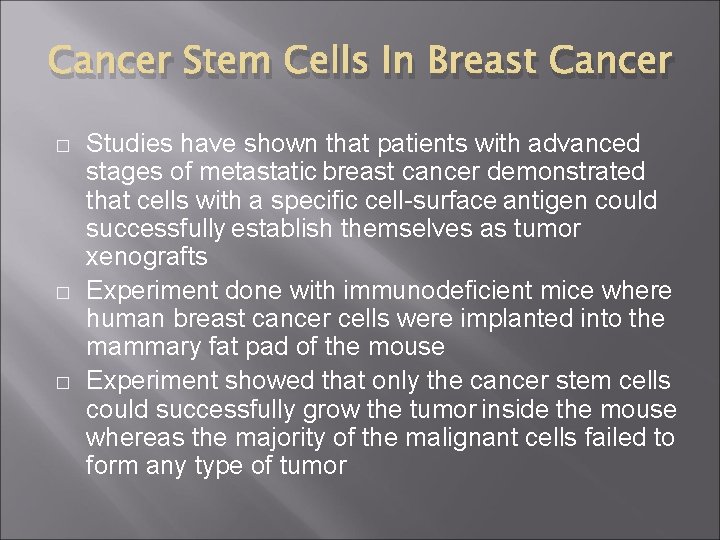 Cancer Stem Cells In Breast Cancer

□ Studies have shown that patients with advanced stages of metastatic breast cancer demonstrated that cells with a specific cell-surface antigen could successfully establish themselves as tumor xenografts

□ Experiment done with immunodeficient mice where human breast cancer cells were implanted into the mammary fat pad of the mouse

□ Experiment showed that only the cancer stem cells could successfully grow the tumor inside the mouse whereas the majority of the malignant cells failed to form any type of tumor